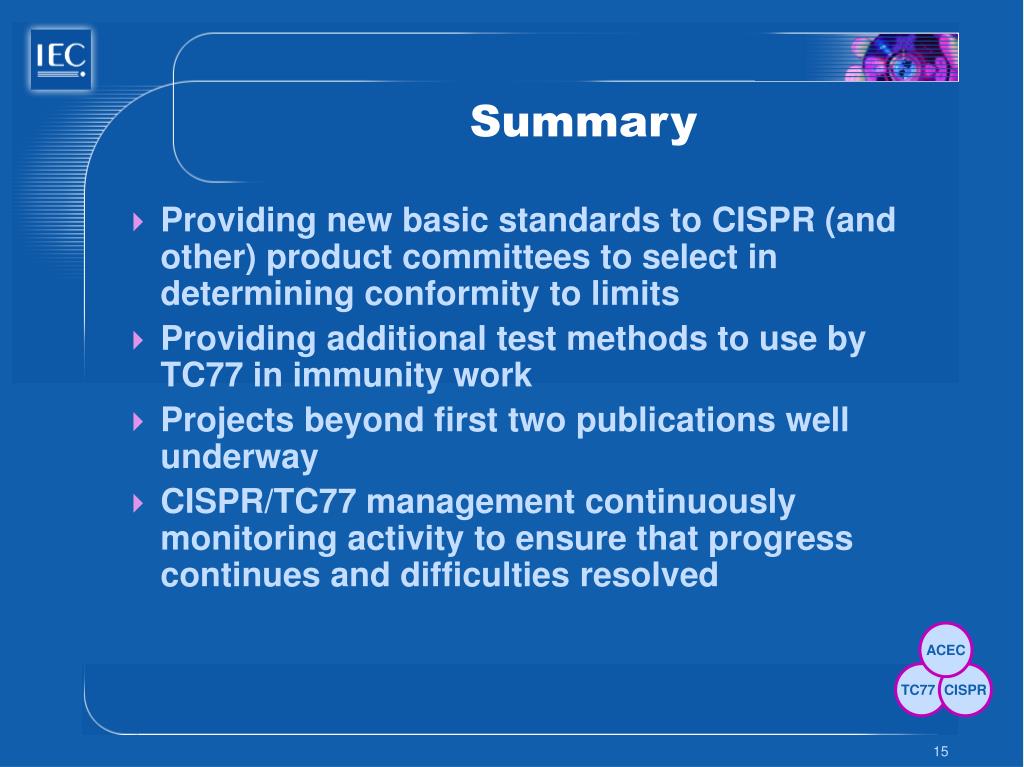 IEC

Summary

Providing new basic standards to CISPR (and other) product committees to select in determining conformity to limits

Providing additional test methods to use by TC77 in immunity work

Projects beyond first two publications well underway

CISPR/TC77 management continuously monitoring activity to ensure that progress continues and difficulties resolved

ACEC
TC77
CISPR

15